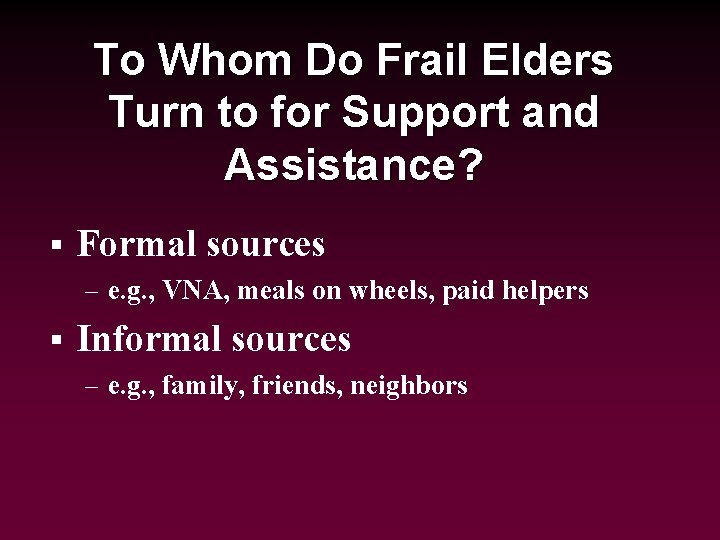 To Whom Do Frail Elders Turn to for Support and Assistance?

▪ Formal sources
– e.g., VNA, meals on wheels, paid helpers
▪ Informal sources
– e.g., family, friends, neighbors